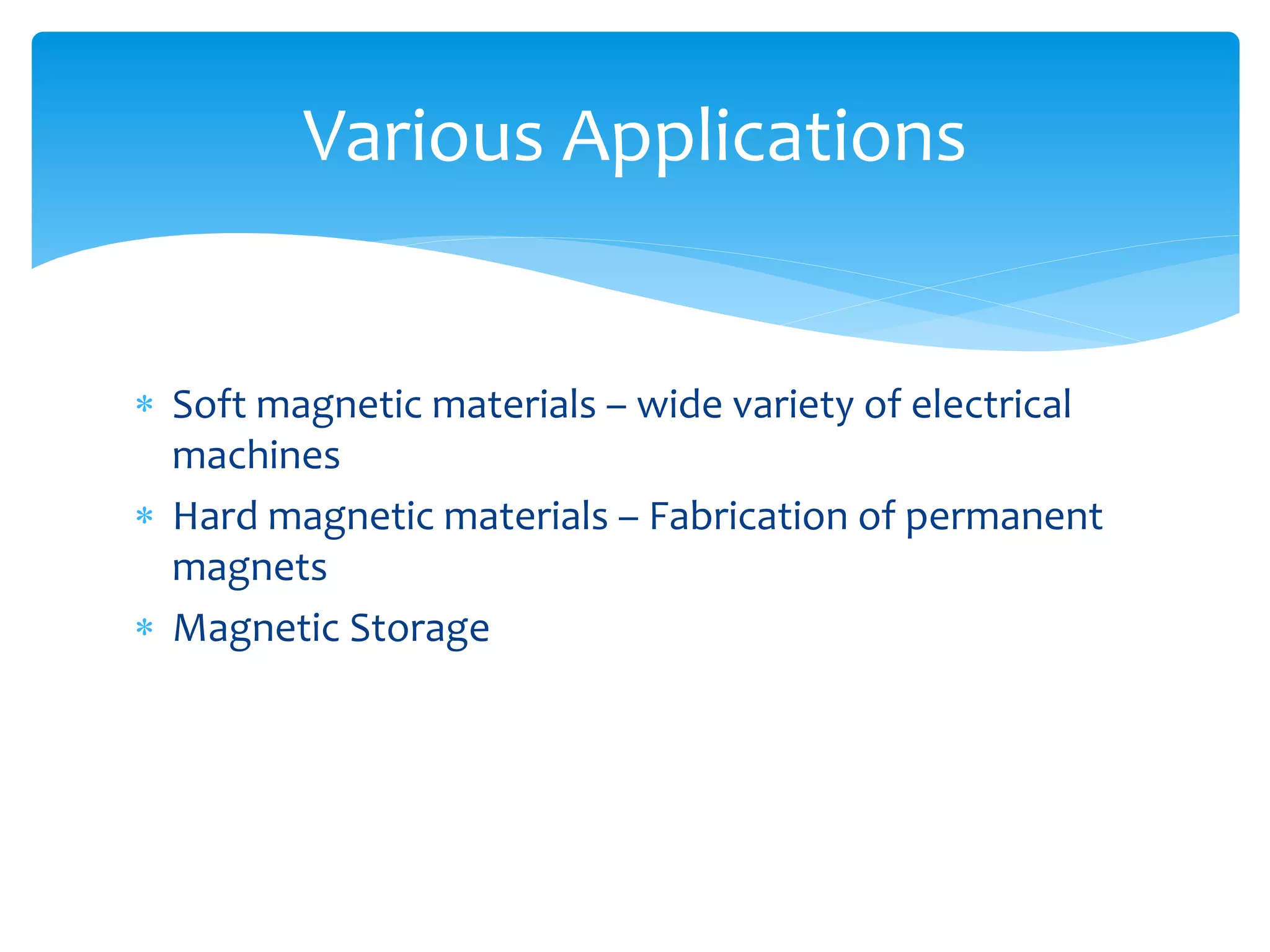 Various Applications

* Soft magnetic materials – wide variety of electrical machines
* Hard magnetic materials – Fabrication of permanent magnets
* Magnetic Storage